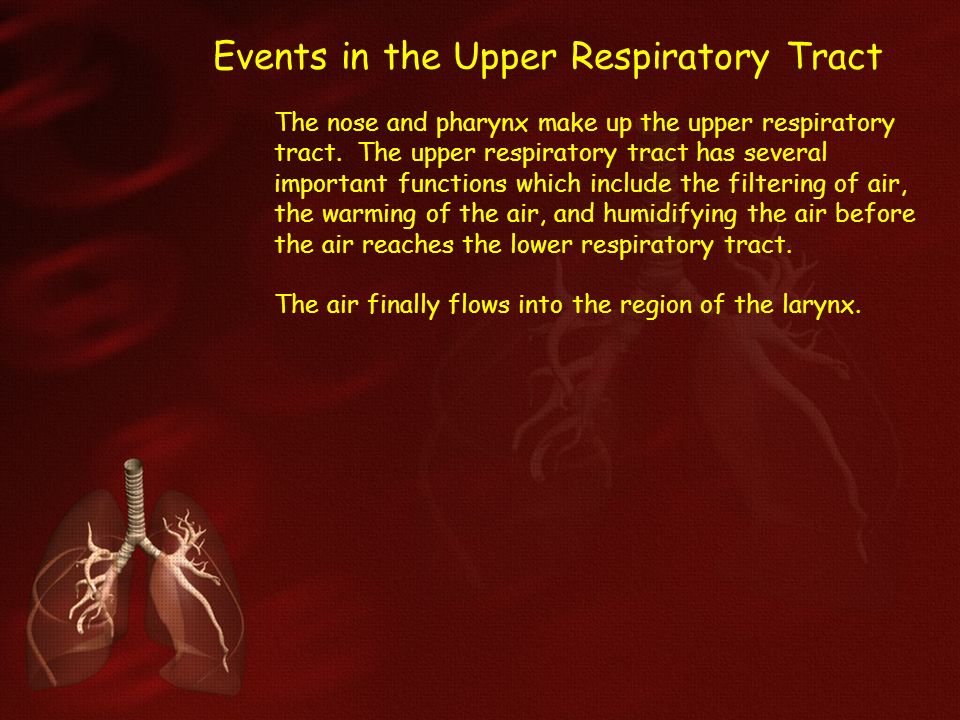 Events in the Upper Respiratory Tract

The nose and pharynx make up the upper respiratory tract.  The upper respiratory tract has several important functions which include the filtering of air, the warming of the air, and humidifying the air before the air reaches the lower respiratory tract.

The air finally flows into the region of the larynx.